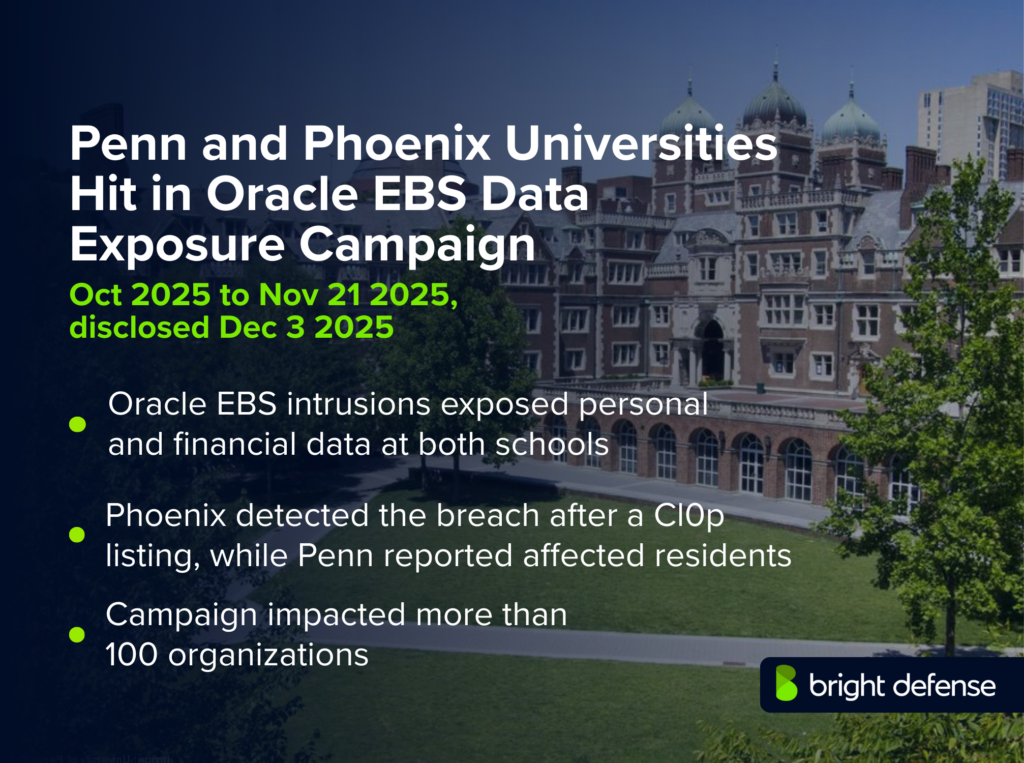 Penn and Phoenix Universities Hit in Oracle EBS Data Exposure Campaign

Oct 2025 to Nov 21 2025, disclosed Dec 3 2025

Oracle EBS intrusions exposed personal and financial data at both schools

Phoenix detected the breach after a Cl0p listing, while Penn reported affected residents

Campaign impacted more than 100 organizations

bright defense